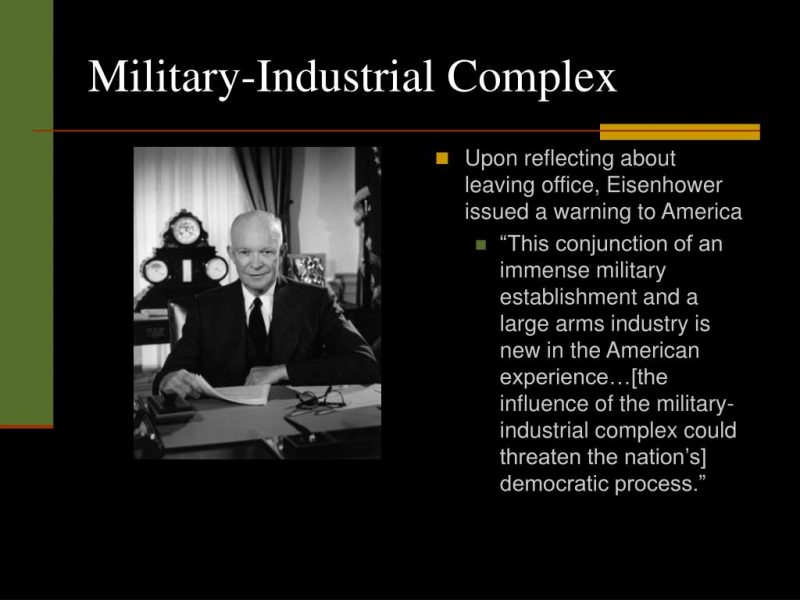 Military-Industrial Complex

Upon reflecting about leaving office, Eisenhower issued a warning to America

“This conjunction of an immense military establishment and a large arms industry is new in the American experience…[the influence of the military-industrial complex could threaten the nation’s] democratic process.”